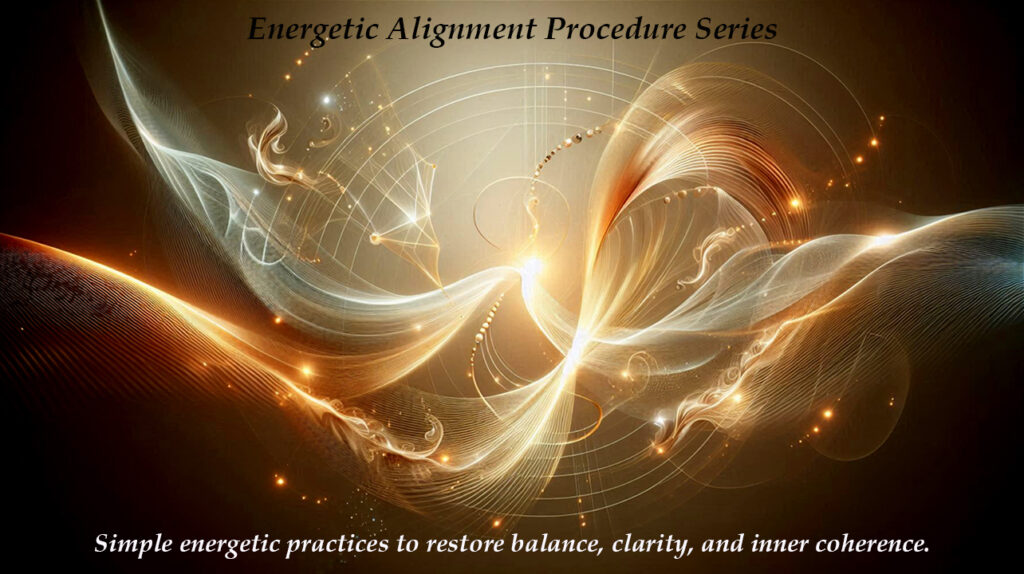 Energetic Alignment Procedure Series

Simple energetic practices to restore balance, clarity, and inner coherence.